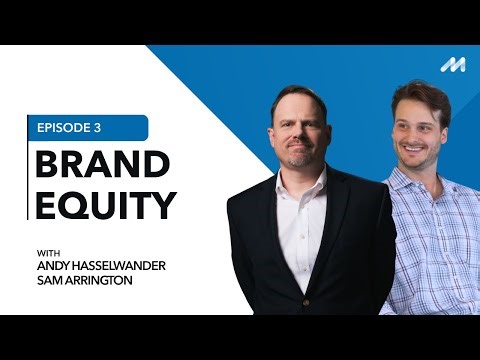 EPISODE 3

BRAND EQUITY

WITH
ANDY HASSELWANDER
SAM ARRINGTON